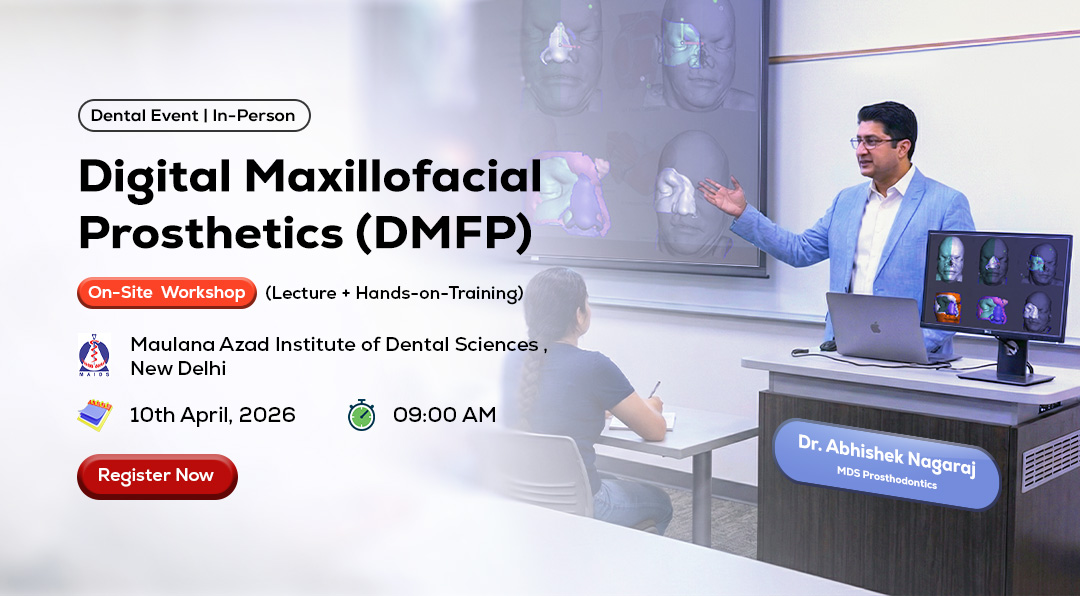 Dental Event | In-Person

Digital Maxillofacial Prosthetics (DMFP)

On-Site Workshop (Lecture + Hands-on-Training)

MAIDS

Maulana Azad Institute of Dental Sciences , New Delhi

10th April, 2026

09:00 AM

Register Now

Dr. Abhishek Nagaraj
MDS Prosthodontics